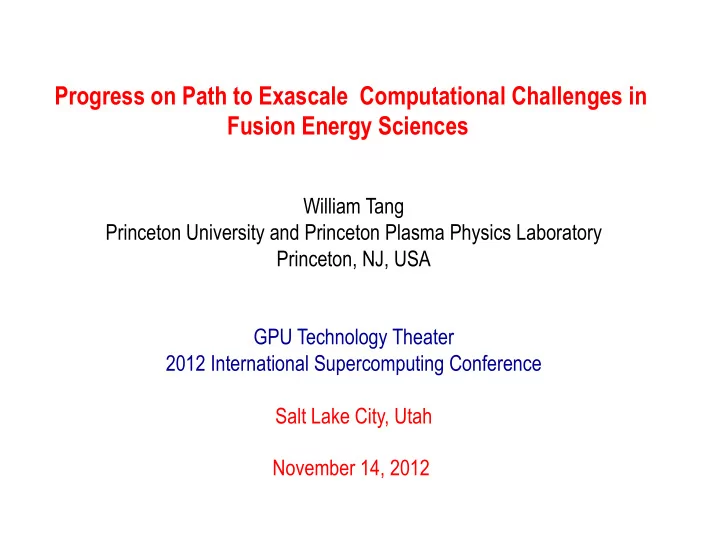 Progress on Path to Exascale  Computational Challenges in Fusion Energy Sciences

William Tang
Princeton University and Princeton Plasma Physics Laboratory
Princeton, NJ, USA

GPU Technology Theater
2012 International Supercomputing Conference

Salt Lake City, Utah

November 14, 2012